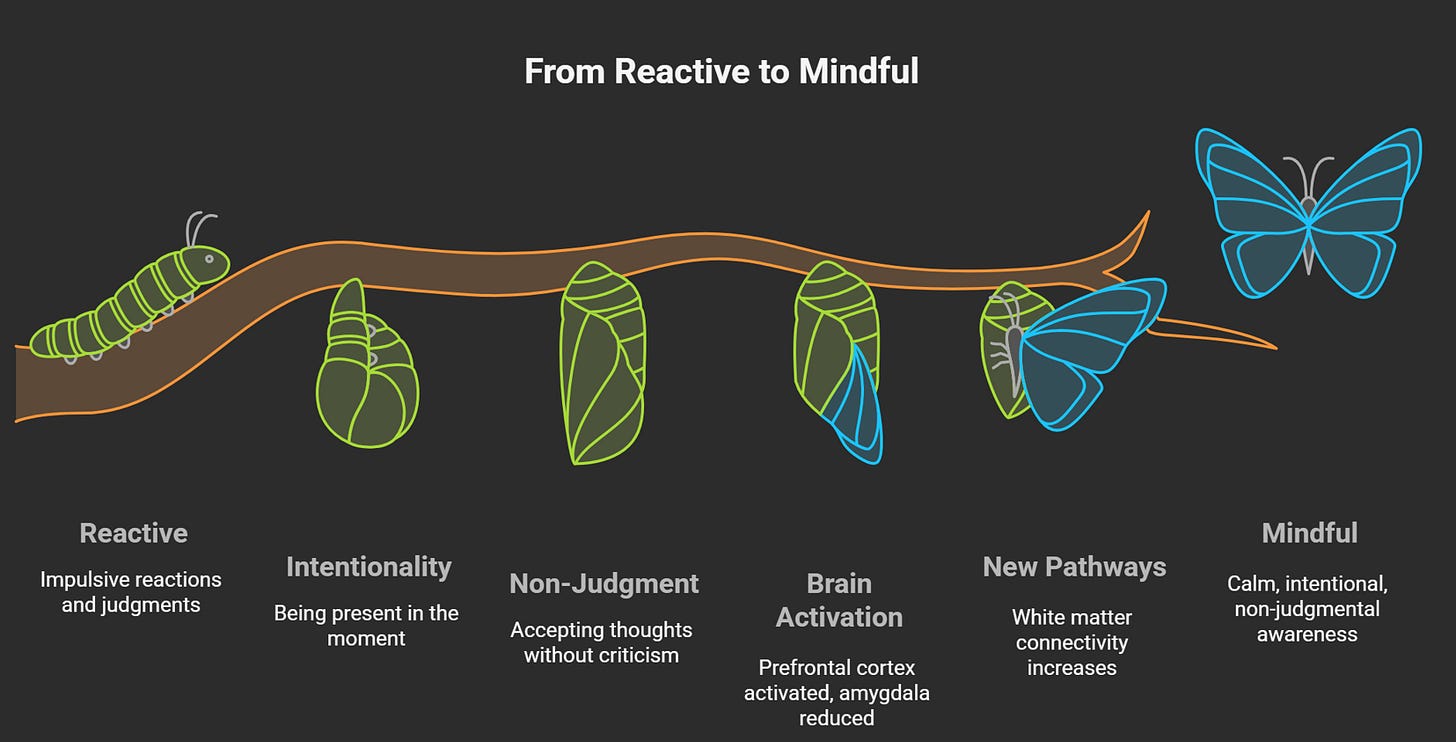 From Reactive to Mindful

Reactive

Impulsive reactions and judgments

Intentionality

Being present in the moment

Non-Judgment

Accepting thoughts without criticism

Brain Activation

Prefrontal cortex activated, amygdala reduced

New Pathways

White matter connectivity increases

Mindful

Calm, intentional, non-judgmental awareness